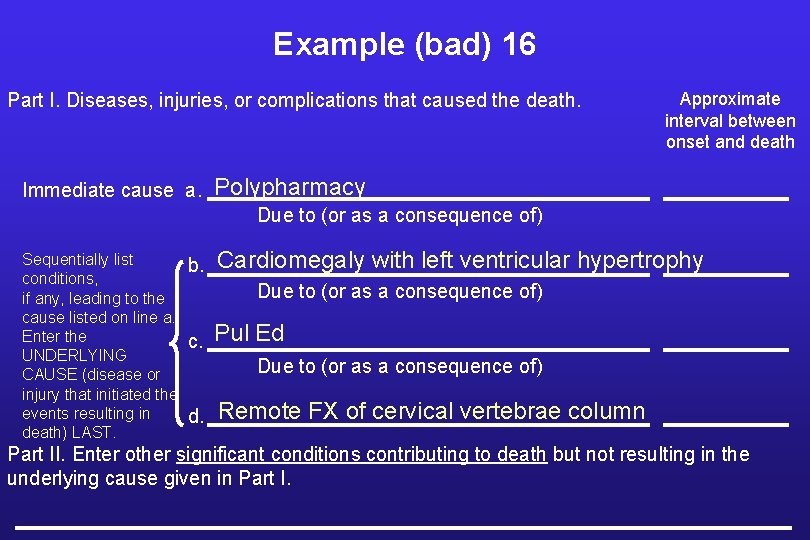 Example (bad) 16

Part I. Diseases, injuries, or complications that caused the death.

Approximate interval between onset and death

Immediate cause a. Polypharmacy

Due to (or as a consequence of)

Sequentially list conditions, if any, leading to the cause listed on line a. Enter the UNDERLYING CAUSE (disease or injury that initiated the events resulting in death) LAST.

b. Cardiomegaly with left ventricular hypertrophy

Due to (or as a consequence of)

c. Pul Ed

Due to (or as a consequence of)

d. Remote FX of cervical vertebrae column

Part II. Enter other significant conditions contributing to death but not resulting in the underlying cause given in Part I.